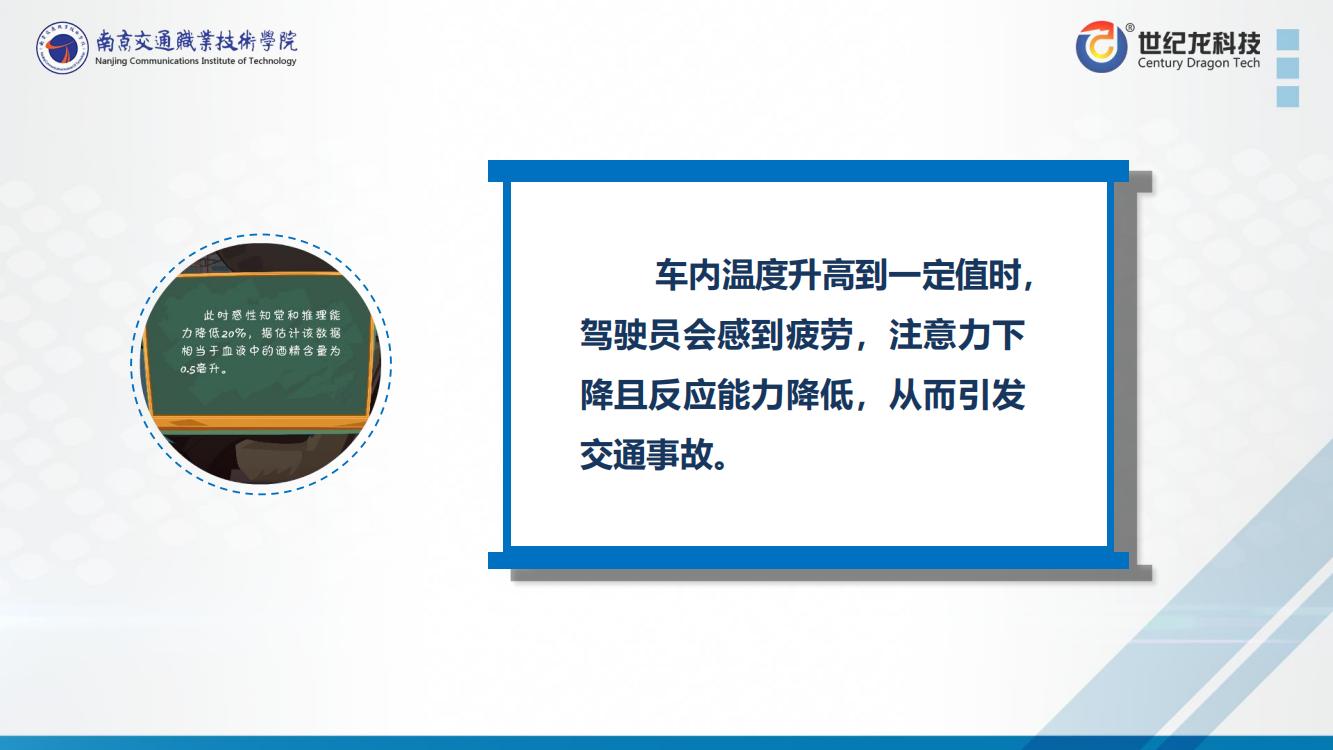 南京交通職業技術學院
Nanjing Communications Institute of Technology

世纪龙科技
Century Dragon Tech

此时感性知觉和推理能力降低20%，据估计该数据相当于血液中的酒精含量为0.5毫升。

车内温度升高到一定值时，驾驶员会感到疲劳，注意力下降且反应能力降低，从而引发交通事故。